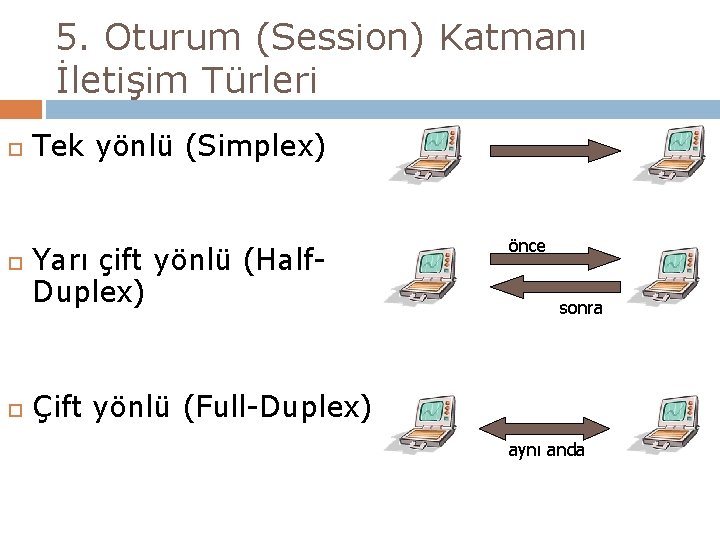 5. Oturum (Session) Katmanı İletişim Türleri

Tek yönlü (Simplex)

Yarı çift yönlü (Half-Duplex)

önce

sonra

Çift yönlü (Full-Duplex)

aynı anda